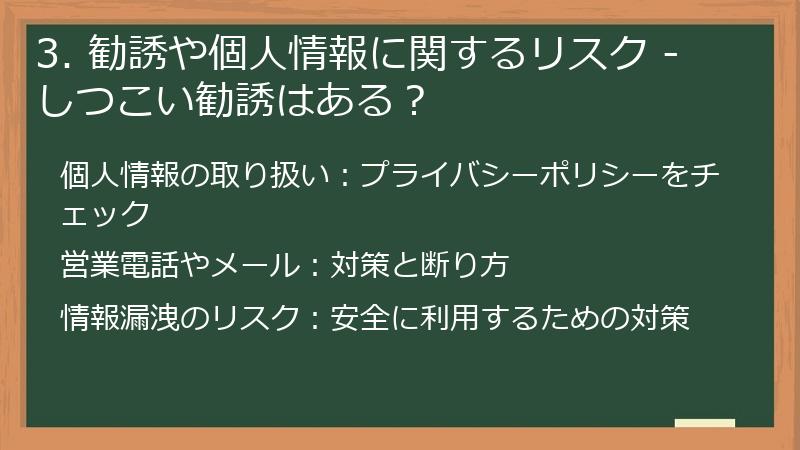 3. 勧誘や個人情報に関するリスク - しつこい勧誘はある？

個人情報の取り扱い：プライバシーポリシーをチェック

営業電話やメール：対策と断り方

情報漏洩のリスク：安全に利用するための対策